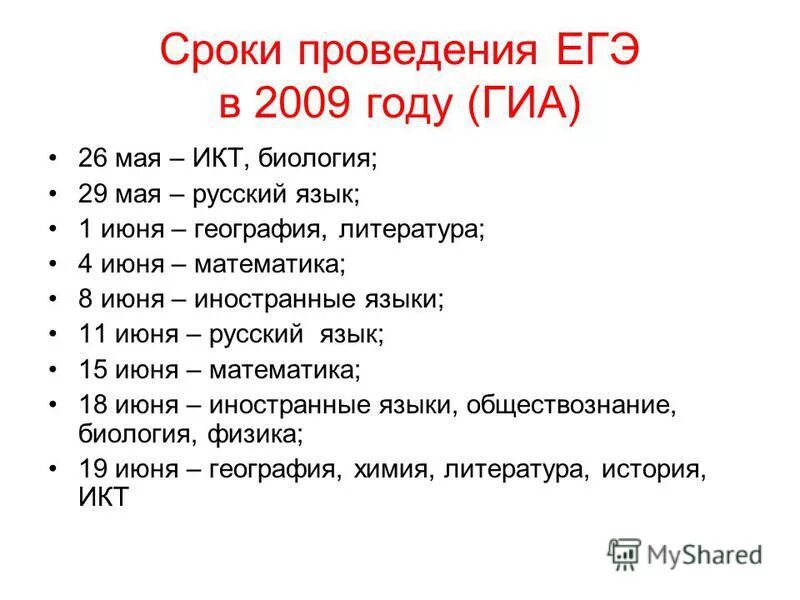 Сроки проведения ЕГЭ в 2009 году (ГИА)

• 26 мая – ИКТ, биология;
• 29 мая – русский язык;
• 1 июня – география, литература;
• 4 июня – математика;
• 8 июня – иностранные языки;
• 11 июня – русский язык;
• 15 июня – математика;
• 18 июня – иностранные языки, обществознание, биология, физика;
• 19 июня – география, химия, литература, история, ИКТ

MyShared